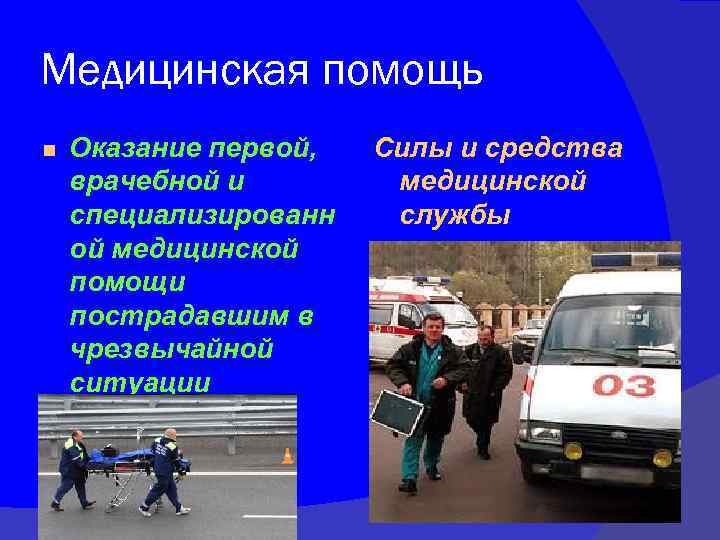 Медицинская помощь

Оказание первой, врачебной и специализированн ой медицинской помощи пострадавшим в чрезвычайной ситуации

Силы и средства медицинской службы

03